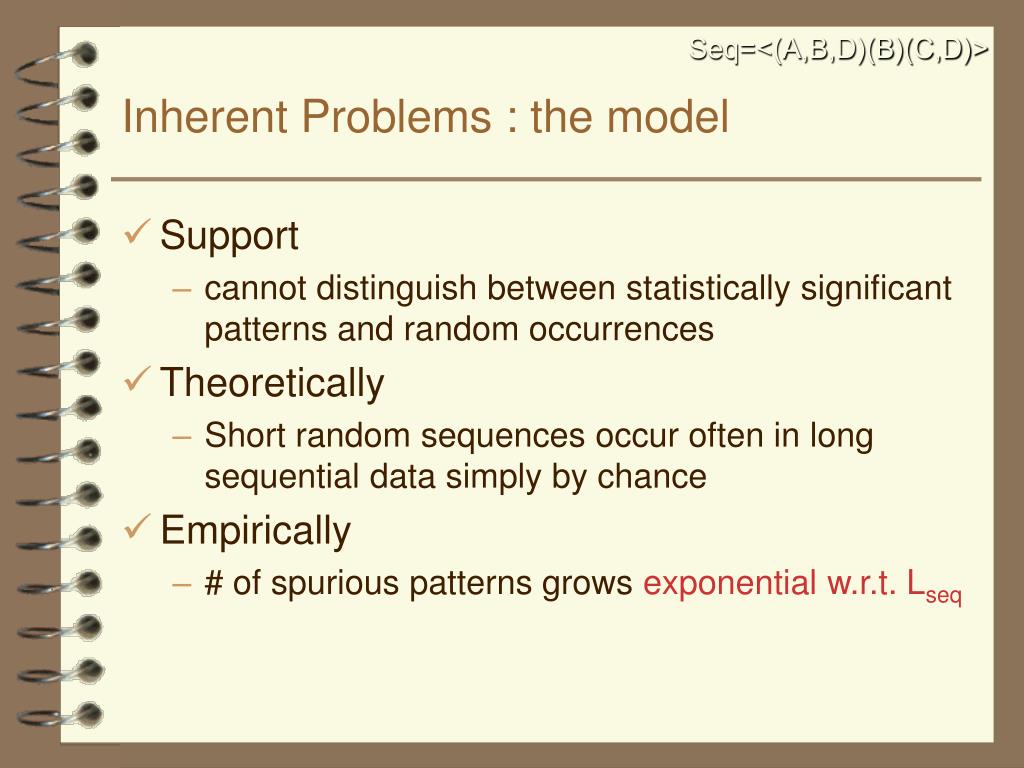 Seq=<(A,B,D)(B)(C,D)>

Inherent Problems : the model

✓ Support
– cannot distinguish between statistically significant patterns and random occurrences

✓ Theoretically
– Short random sequences occur often in long sequential data simply by chance

✓ Empirically
– # of spurious patterns grows exponential w.r.t. $L_{seq}$